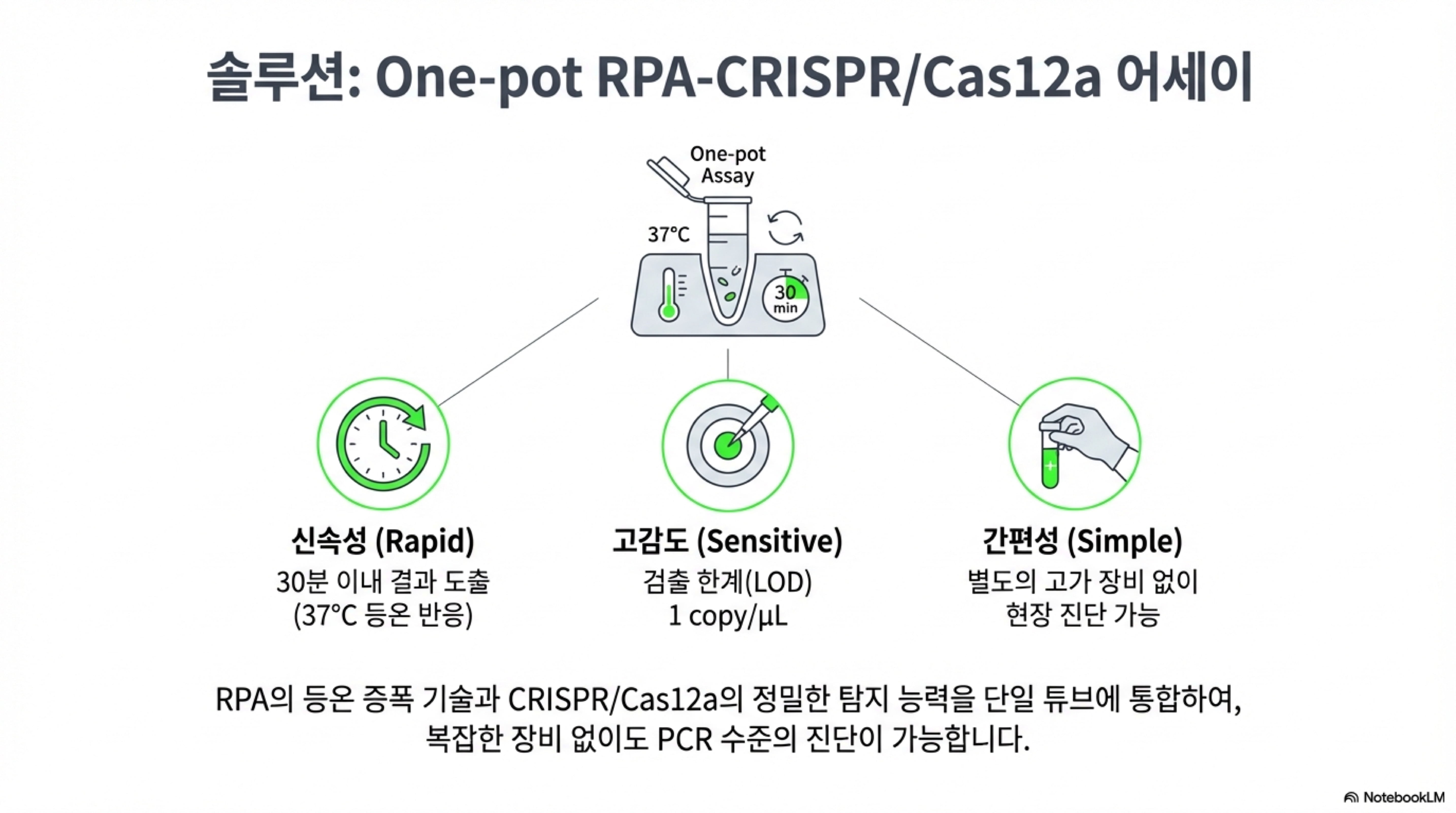 솔루션: One-pot RPA-CRISPR/Cas12a 어세이

One-pot Assay

37°C

30 min

신속성 (Rapid)
30분 이내 결과 도출 (37°C 등온 반응)

고감도 (Sensitive)
검출 한계(LOD) 1 copy/μL

간편성 (Simple)
별도의 고가 장비 없이 현장 진단 가능

RPA의 등온 증폭 기술과 CRISPR/Cas12a의 정밀한 탐지 능력을 단일 튜브에 통합하여, 복잡한 장비 없이도 PCR 수준의 진단이 가능합니다.

NotebookLM